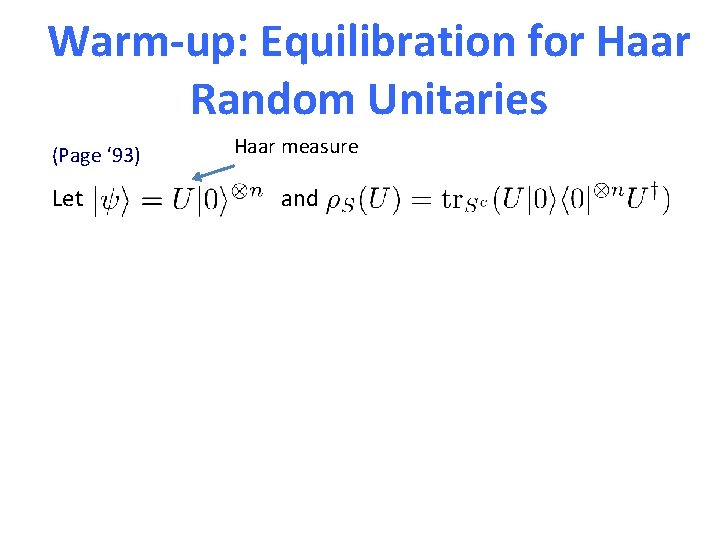 Warm-up: Equilibration for Haar Random Unitaries

(Page '93)

Haar measure

Let $|\psi\rangle = U|0\rangle^{\otimes n}$ and $\rho_S(U) = \mathrm{tr}_{S^c}(U|0\rangle\langle 0|^{\otimes n}U^\dagger)$